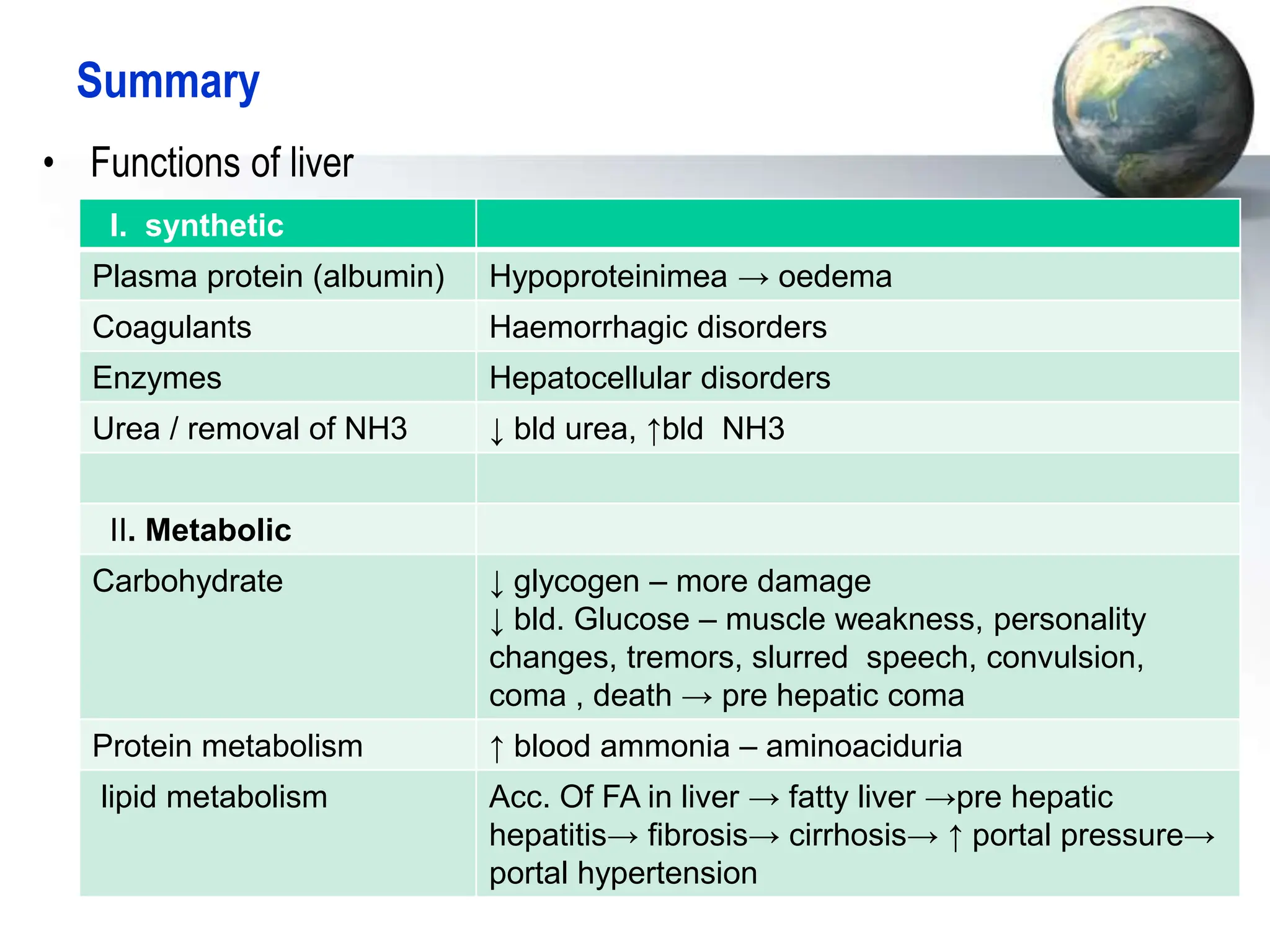 Summary

• Functions of liver

| I. synthetic | |
|---|---|
| Plasma protein (albumin) | Hypoproteinimea → oedema |
| Coagulants | Haemorrhagic disorders |
| Enzymes | Hepatocellular disorders |
| Urea / removal of NH3 | ↓ bld urea, ↑bld NH3 |
| | |
| II. Metabolic | |
| Carbohydrate | ↓ glycogen – more damage ↓ bld. Glucose – muscle weakness, personality changes, tremors, slurred speech, convulsion, coma , death → pre hepatic coma |
| Protein metabolism | ↑ blood ammonia – aminoaciduria |
| lipid metabolism | Acc. Of FA in liver → fatty liver →pre hepatic hepatitis→ fibrosis→ cirrhosis→ ↑ portal pressure→ portal hypertension |